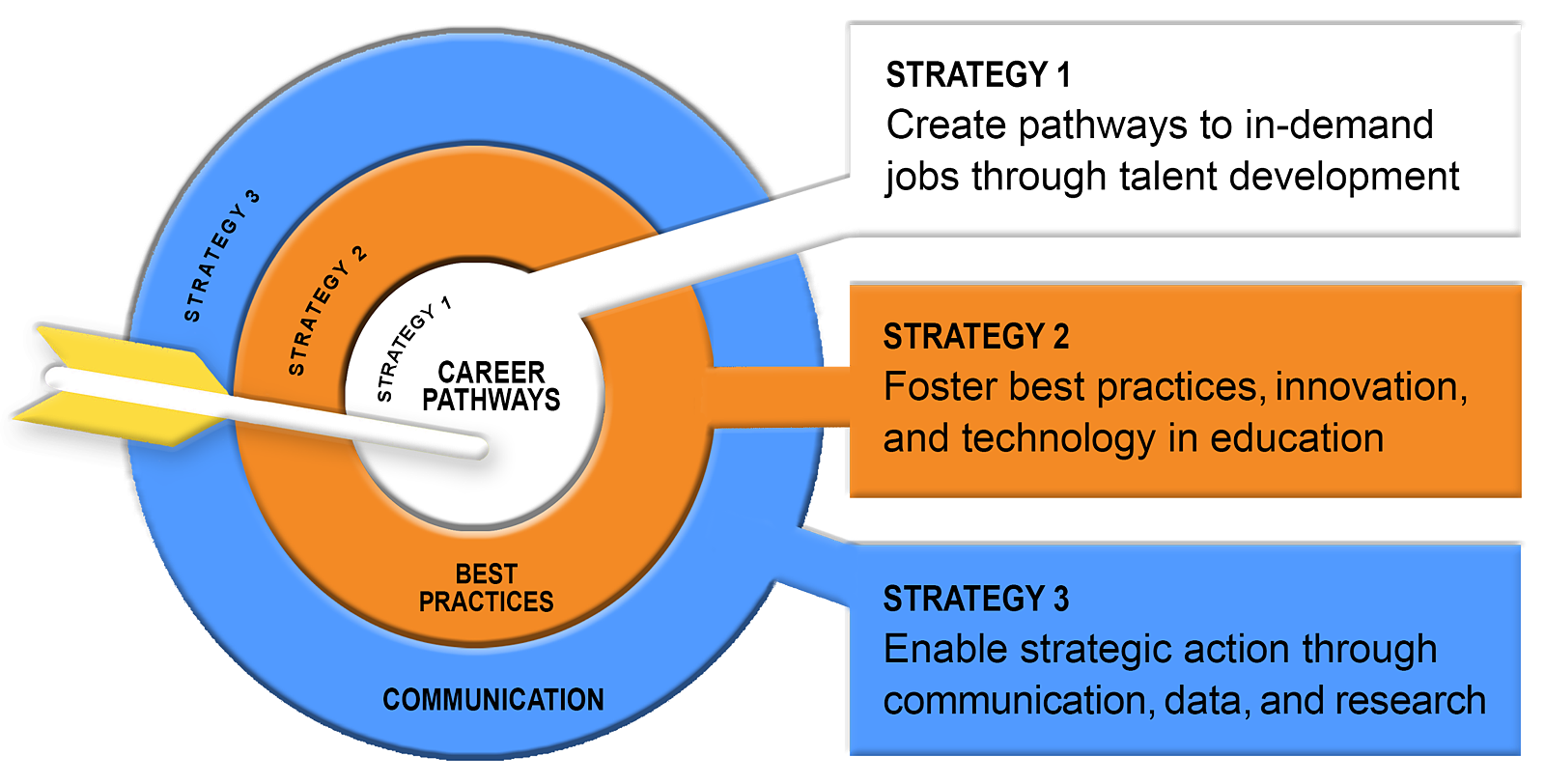 STRATEGY 3

STRATEGY 2

STRATEGY 1

CAREER PATHWAYS

BEST PRACTICES

COMMUNICATION

STRATEGY 1
Create pathways to in-demand jobs through talent development

STRATEGY 2
Foster best practices, innovation, and technology in education

STRATEGY 3
Enable strategic action through communication, data, and research